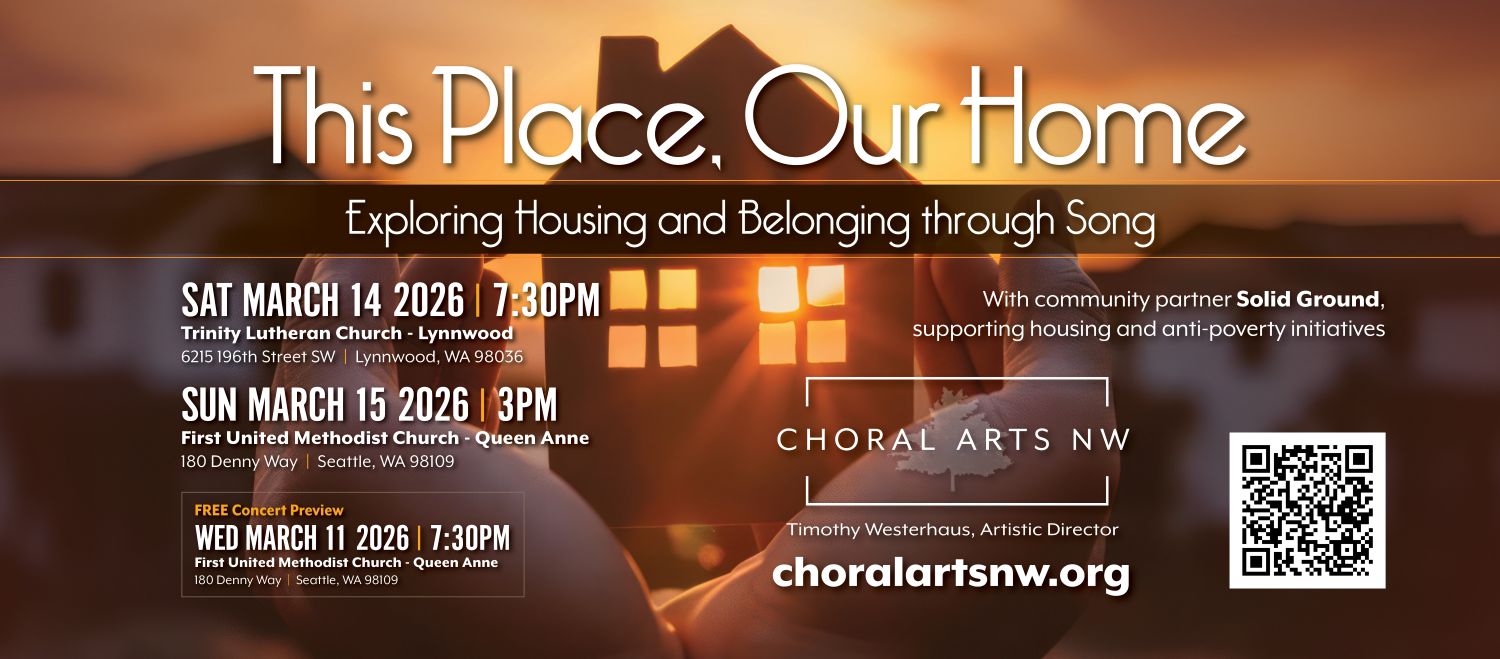 This Place, Our Home

Exploring Housing and Belonging through Song

SAT MARCH 14 2026 | 7:30PM
Trinity Lutheran Church - Lynnwood
6215 196th Street SW | Lynnwood, WA 98036

SUN MARCH 15 2026 | 3PM
First United Methodist Church - Queen Anne
180 Denny Way | Seattle, WA 98109

FREE Concert Preview
WED MARCH 11 2026 | 7:30PM
First United Methodist Church - Queen Anne
180 Denny Way | Seattle, WA 98109

With community partner Solid Ground, supporting housing and anti-poverty initiatives

CHORAL ARTS NW

Timothy Westerhaus, Artistic Director

choralartsnw.org